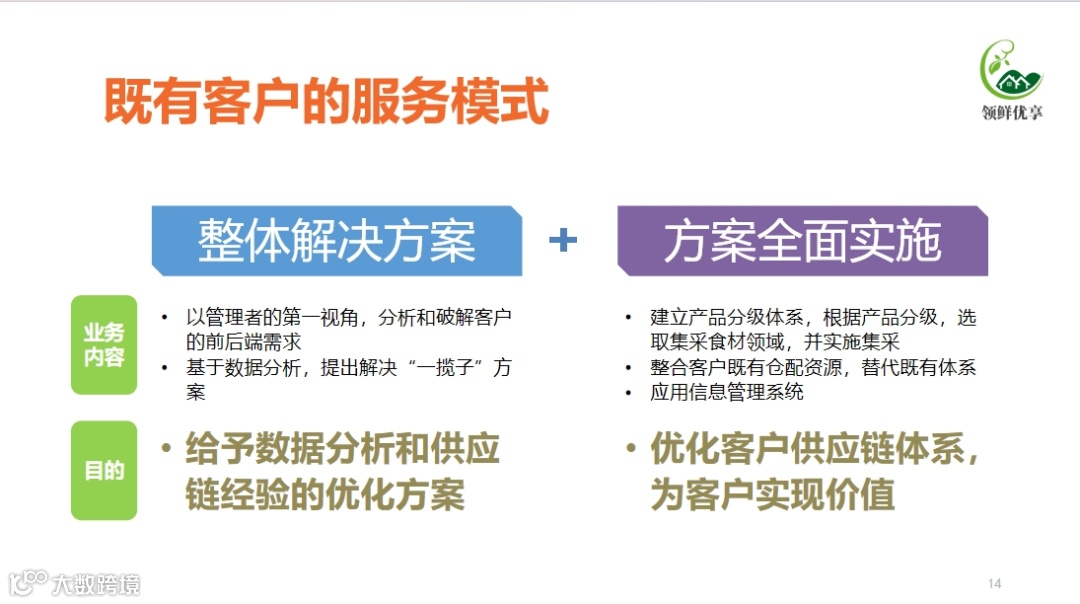 既有客户的服务模式

领鲜优享

整体解决方案

+

方案全面实施

业务内容

• 以管理者的第一视角，分析和破解客户的前后端需求
• 基于数据分析，提出解决“一揽子”方案

• 建立产品分级体系，根据产品分级，选取集采食材领域，并实施集采
• 整合客户既有仓配资源，替代既有体系
• 应用信息管理系统

目的

• 给予数据分析和供应链经验的优化方案

• 优化客户供应链体系，为客户实现价值

大数跨境

14